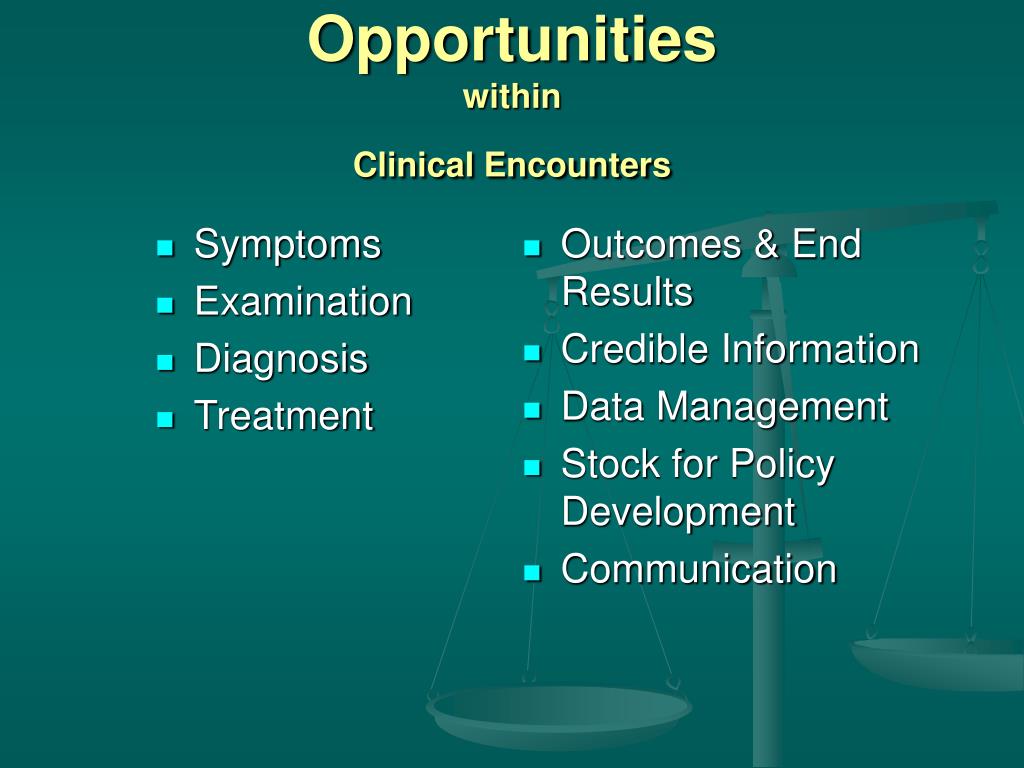 Opportunities
within

Clinical Encounters

- Symptoms
- Examination
- Diagnosis
- Treatment

- Outcomes & End Results
- Credible Information
- Data Management
- Stock for Policy Development
- Communication